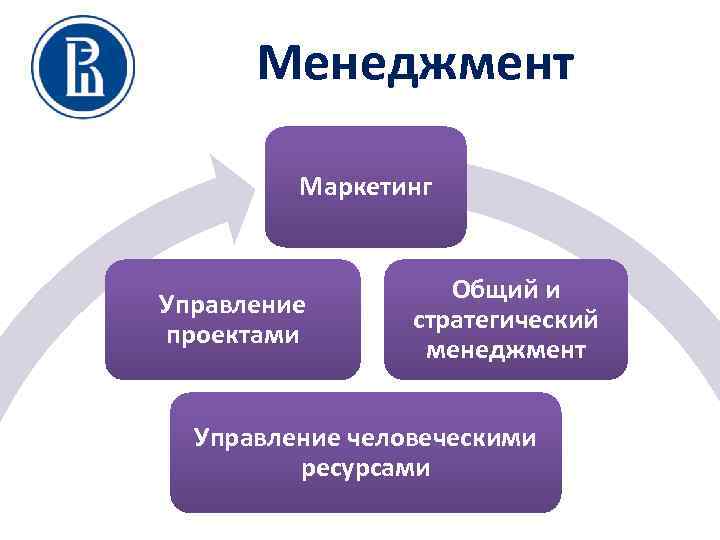 Менеджмент

Маркетинг

Управление проектами

Общий и стратегический менеджмент

Управление человеческими ресурсами